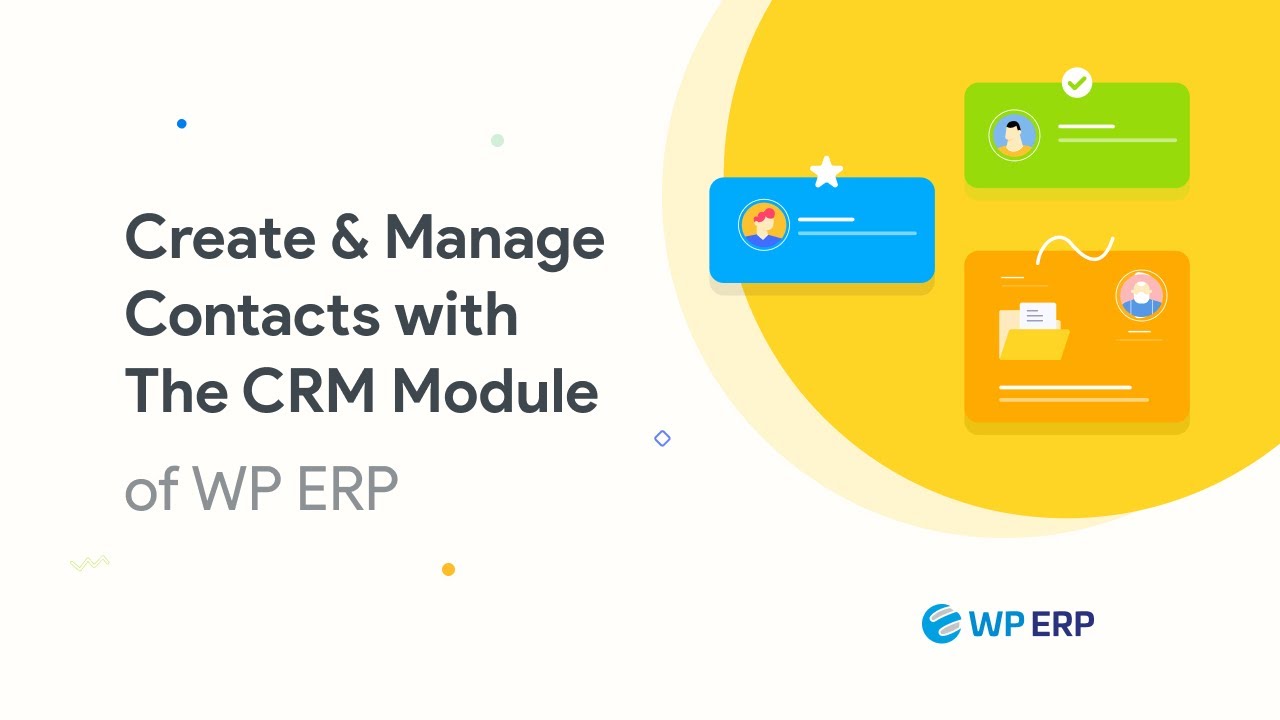 Create & Manage Contacts with The CRM Module

of WP ERP

WP ERP